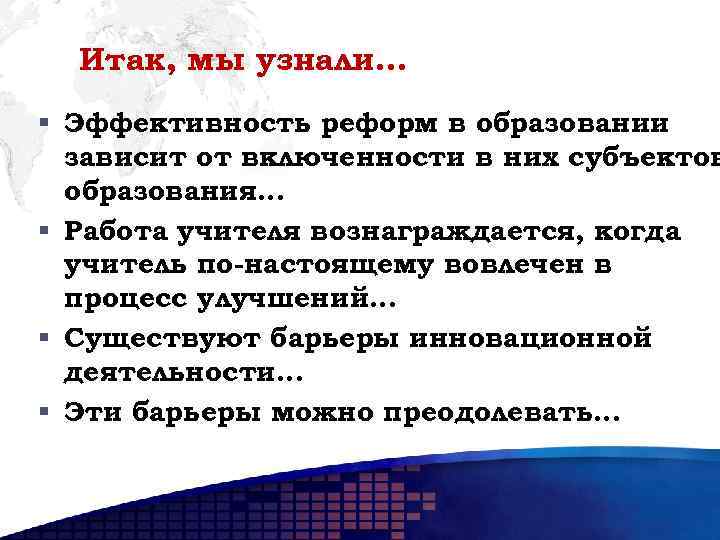 Итак, мы узнали…

▪ Эффективность реформ в образовании зависит от включенности в них субъектов образования…
▪ Работа учителя вознаграждается, когда учитель по-настоящему вовлечен в процесс улучшений…
▪ Существуют барьеры инновационной деятельности…
▪ Эти барьеры можно преодолевать…